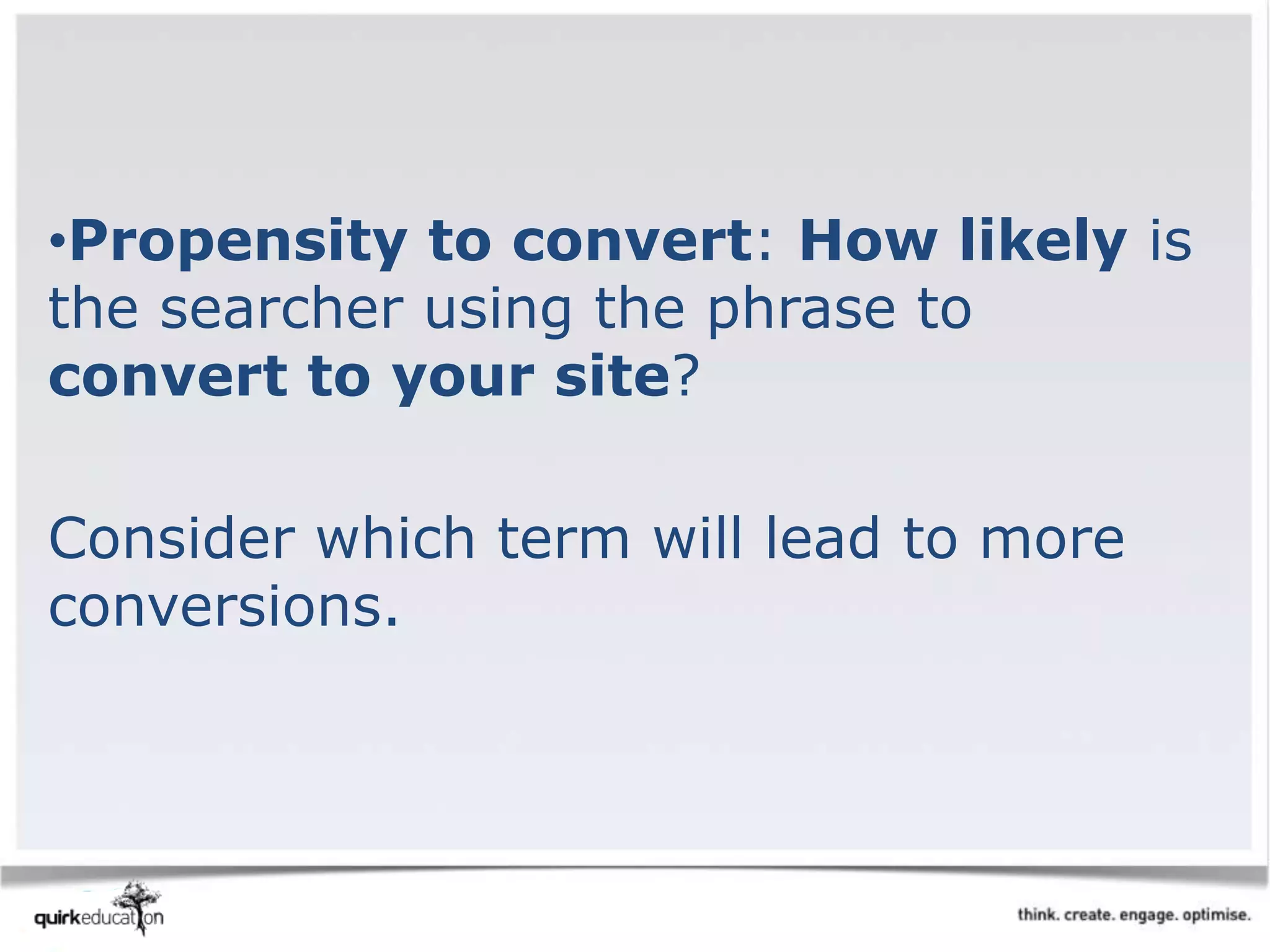 •Propensity to convert: How likely is the searcher using the phrase to convert to your site?

Consider which term will lead to more conversions.

quirkeducation

think. create. engage. optimise.